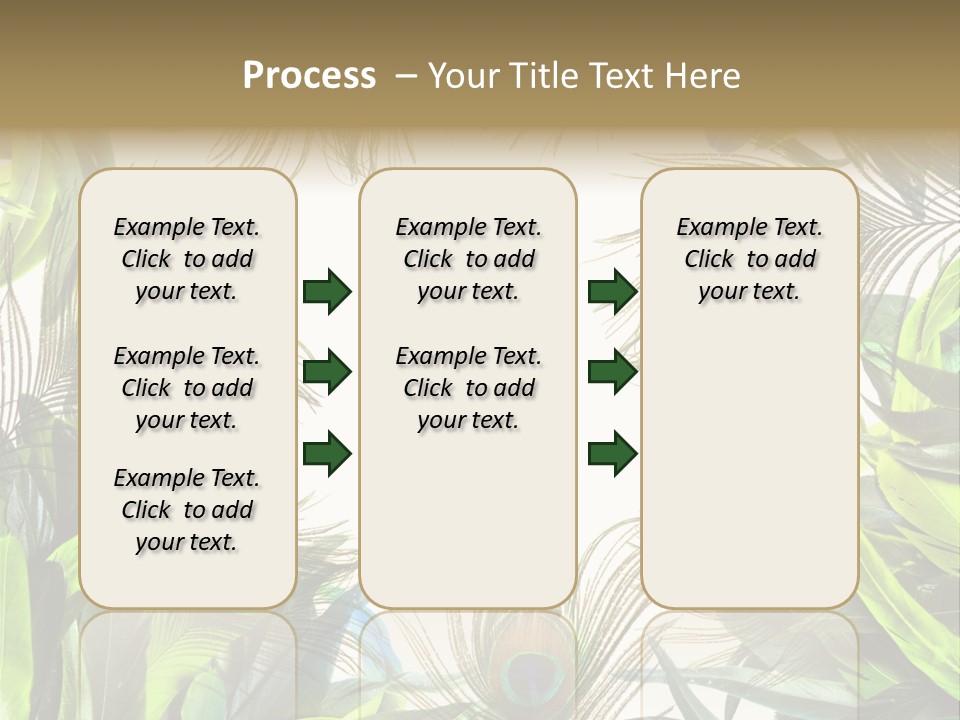 Process – Your Title Text Here

Example Text. Click to add your text.

Example Text. Click to add your text.

Example Text. Click to add your text.

Example Text. Click to add your text.

Example Text. Click to add your text.

Example Text. Click to add your text.